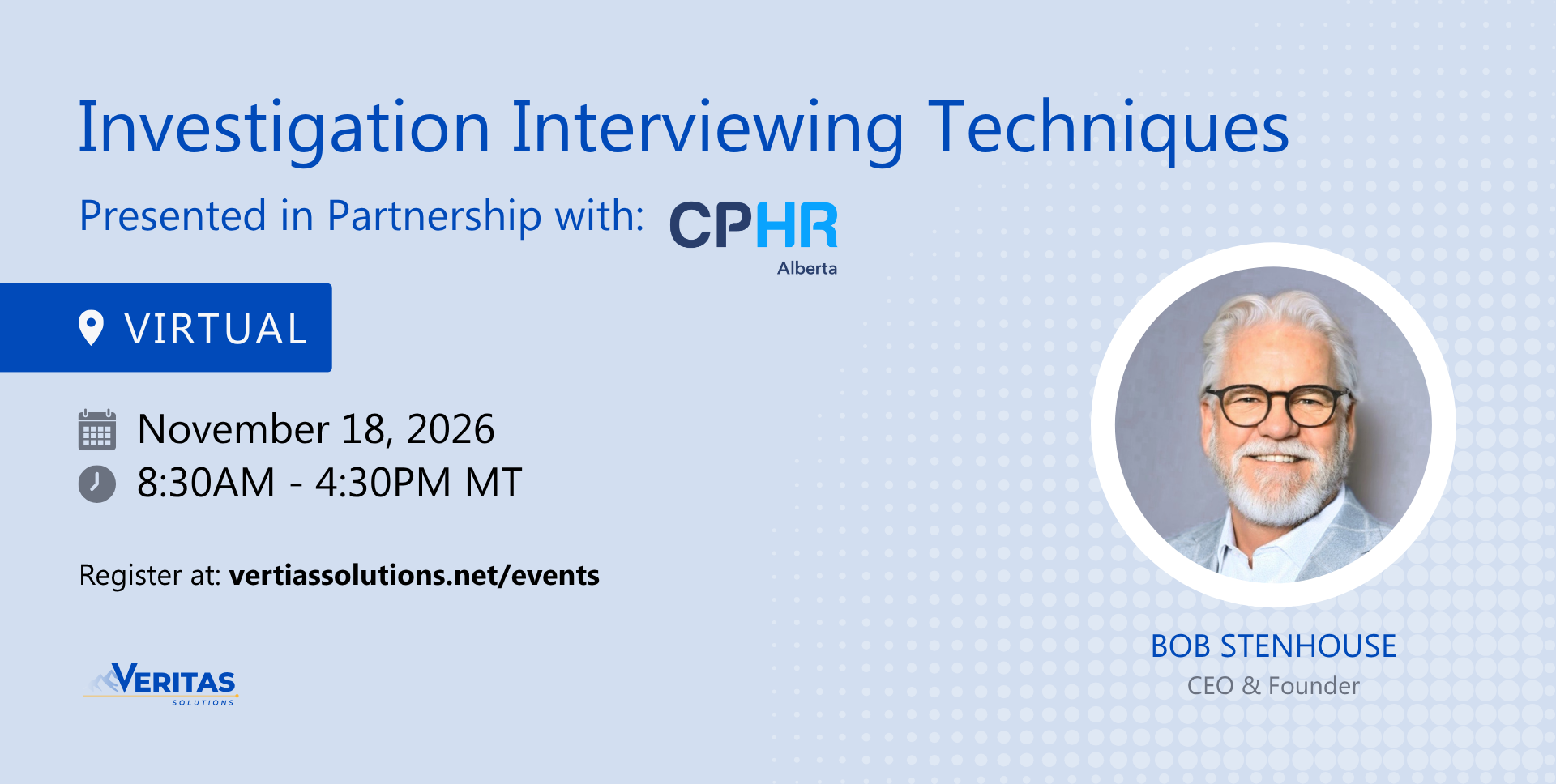 Investigation Interviewing Techniques

Presented in Partnership with: CPHR Alberta

VIRTUAL

November 18, 2026
8:30AM - 4:30PM MT

Register at: vertiassolutions.net/events

VERITAS SOLUTIONS

BOB STENHOUSE
CEO & Founder